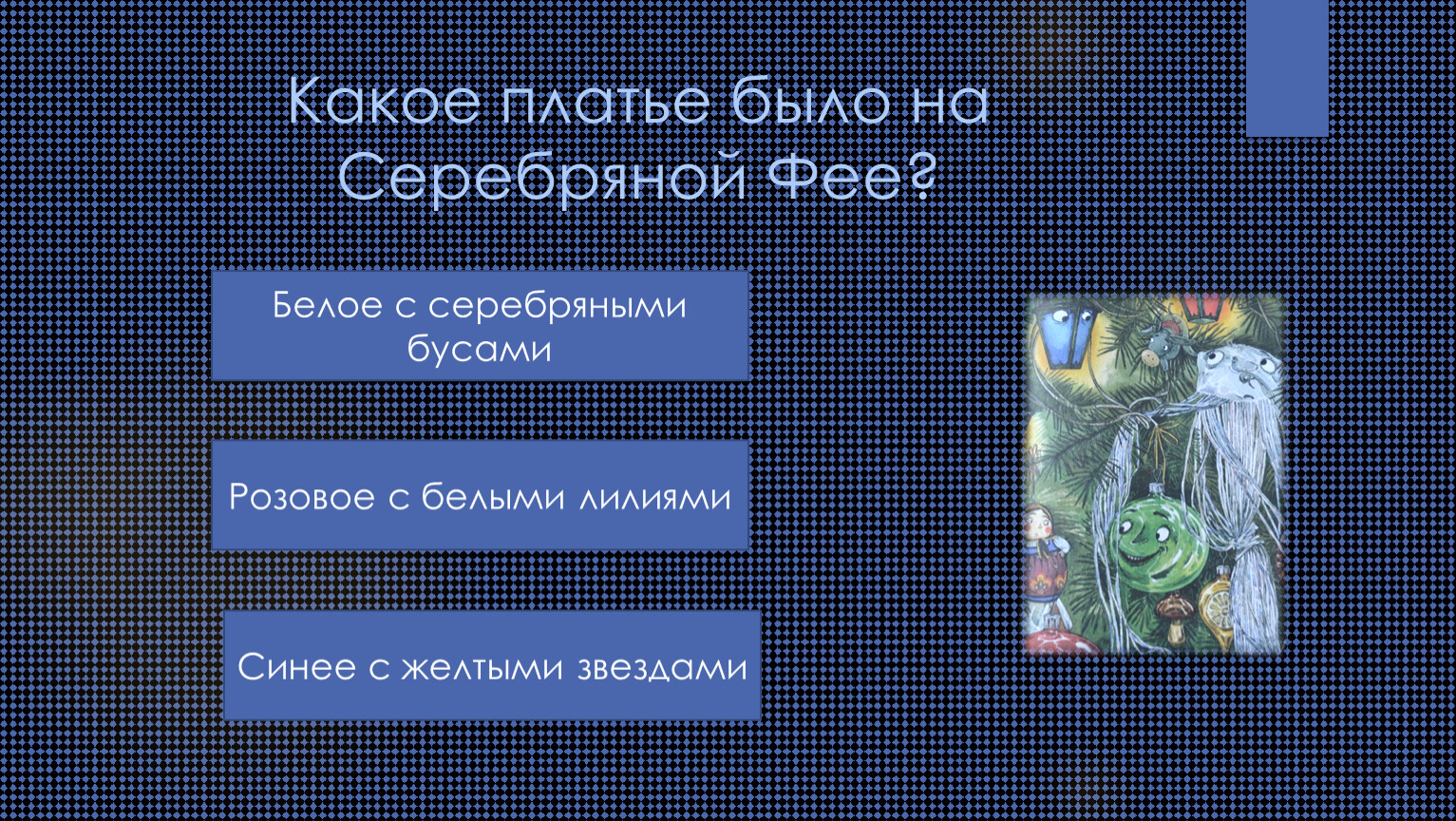 Какое платье было на Серебряной Фее?

Белое с серебряными бусами

Розовое с белыми лилиями

Синее с желтыми звездами